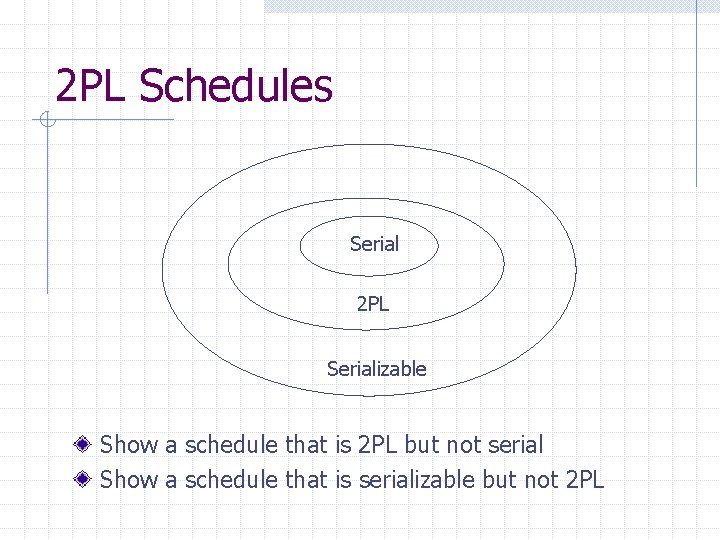 2PL Schedules

Serial

2PL

Serializable

Show a schedule that is 2PL but not serial

Show a schedule that is serializable but not 2PL